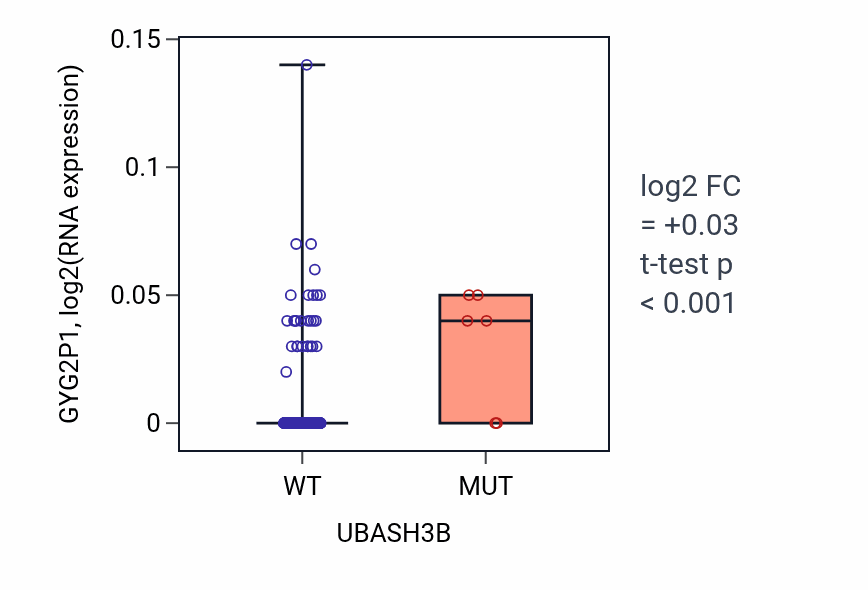 GYG2P1, log2(RNA expression)

0.15
0.1
0.05
0

WT
MUT

UBASH3B

log2 FC
= +0.03
t-test p
< 0.001